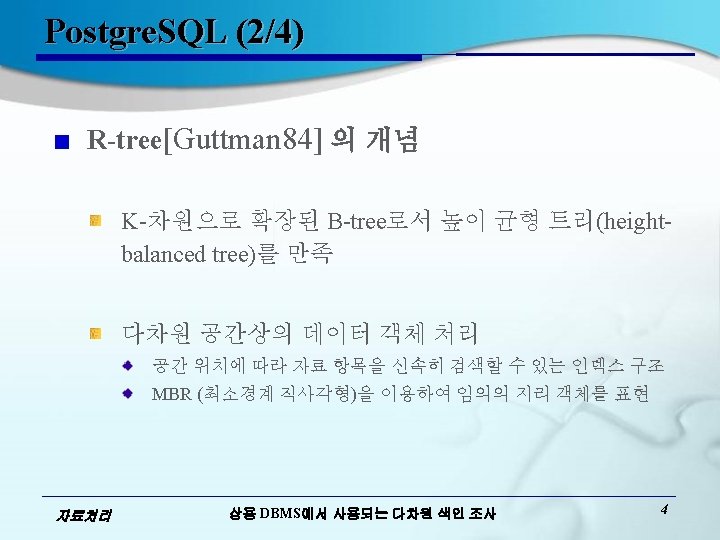 PostgreSQL (2/4)

R-tree[Guttman84] 의 개념

K-차원으로 확장된 B-tree로서 높이 균형 트리(height-balanced tree)를 만족

다차원 공간상의 데이터 객체 처리

공간 위치에 따라 자료 항목을 신속히 검색할 수 있는 인덱스 구조

MBR (최소경계 직사각형)을 이용하여 임의의 지리 객체를 표현

자료처리

상용 DBMS에서 사용되는 다차원 색인 조사

4